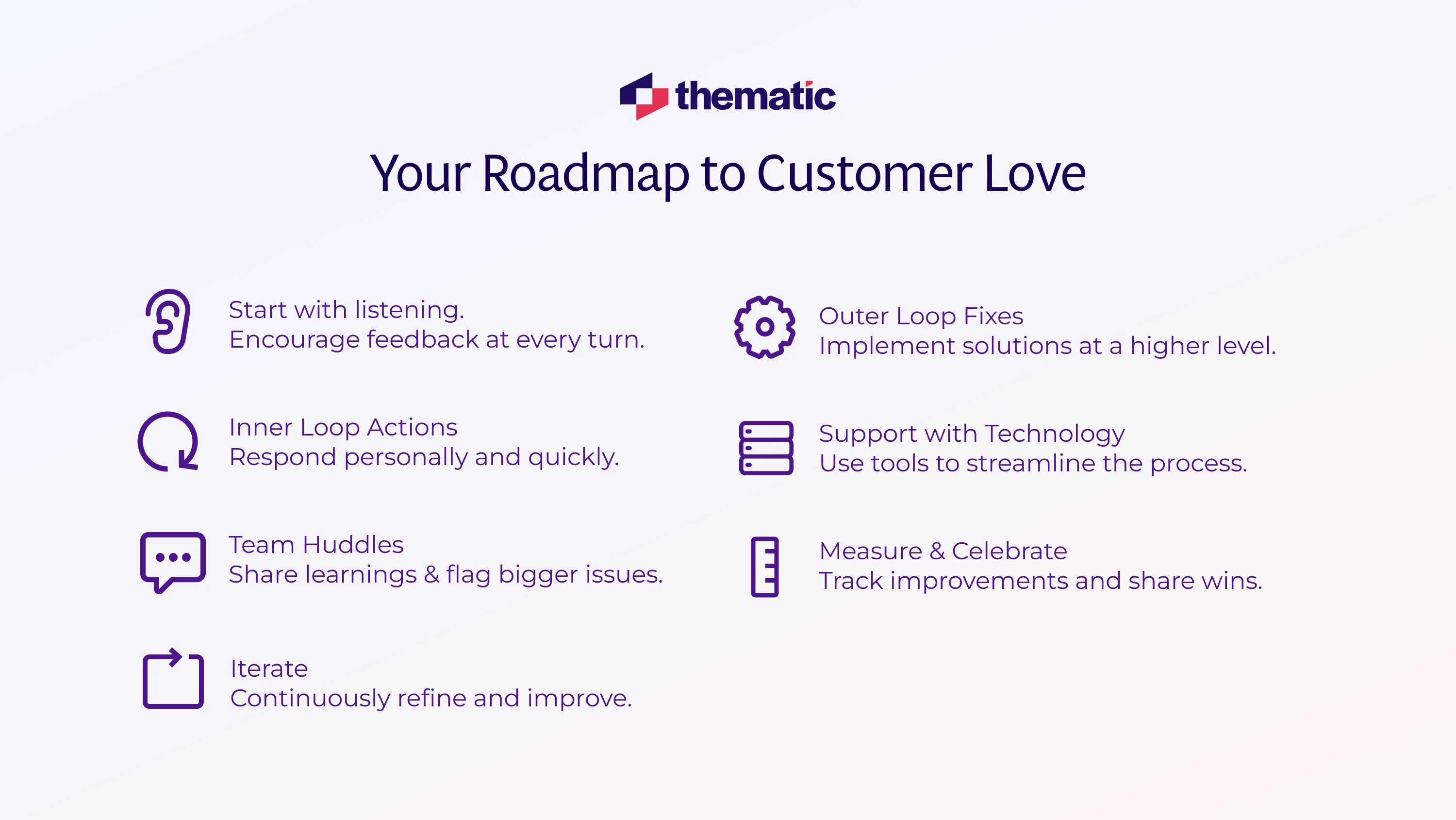 thematic

Your Roadmap to Customer Love

Start with listening.
Encourage feedback at every turn.

Inner Loop Actions
Respond personally and quickly.

Team Huddles
Share learnings & flag bigger issues.

Iterate
Continuously refine and improve.

Outer Loop Fixes
Implement solutions at a higher level.

Support with Technology
Use tools to streamline the process.

Measure & Celebrate
Track improvements and share wins.